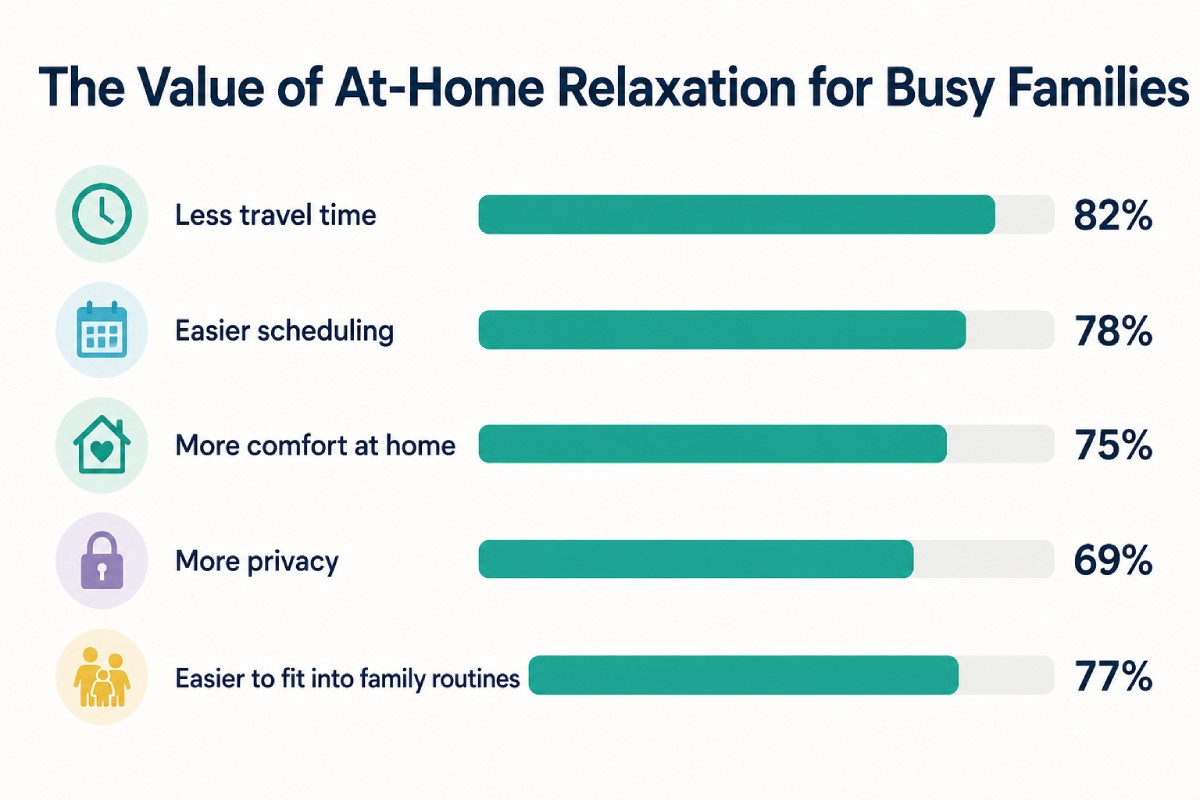 The Value of At-Home Relaxation for Busy Families

Less travel time 82%

Easier scheduling 78%

More comfort at home 75%

More privacy 69%

Easier to fit into family routines 77%